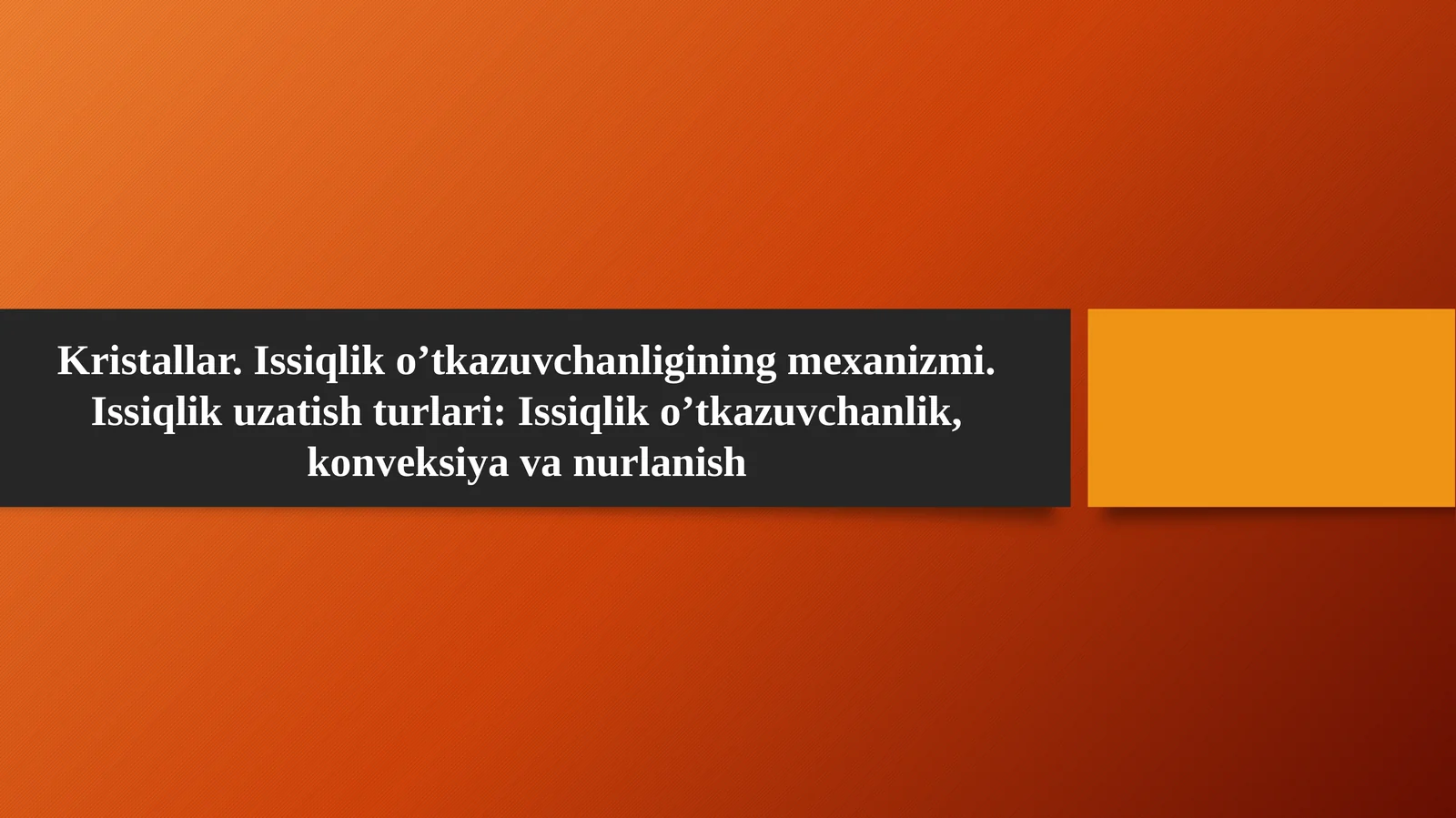 Kristallar. Issiqlik o’tkazuvchanligining mexanizmi. Issiqlik uzatish turlari: Issiqlik o’tkazuvchanlik, konveksiya va nurlanish